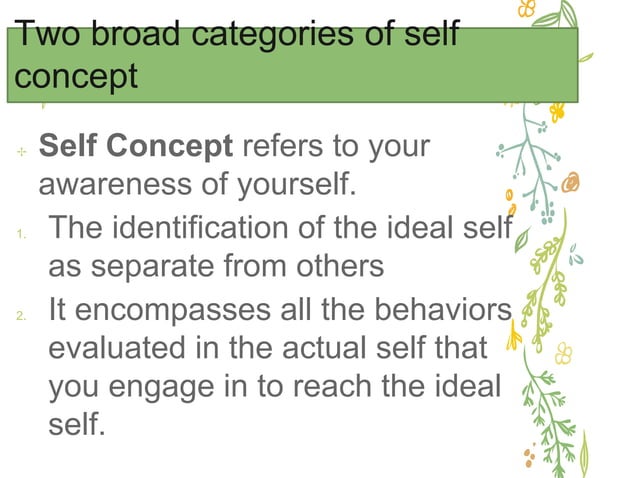 Two broad categories of self concept

Self Concept refers to your awareness of yourself.

1. The identification of the ideal self as separate from others

2. It encompasses all the behaviors evaluated in the actual self that you engage in to reach the ideal self.